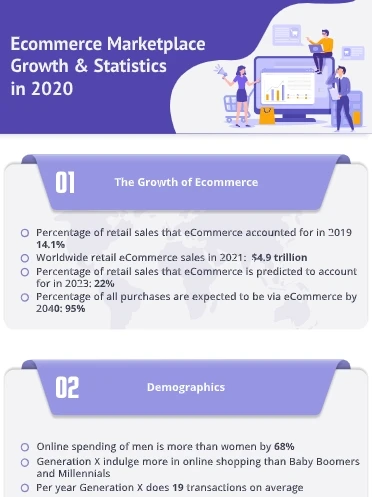 Ecommerce Marketplace Growth & Statistics in 2020

01 The Growth of Ecommerce

Percentage of retail sales that eCommerce accounted for in 2019 14.1%
Worldwide retail eCommerce sales in 2021: $4.9 trillion
Percentage of retail sales that eCommerce is predicted to account for in 2023: 22%
Percentage of all purchases are expected to be via eCommerce by 2040: 95%

02 Demographics

Online spending of men is more than women by 68%
Generation X indulge more in online shopping than Baby Boomers and Millennials
Per year Generation X does 19 transactions on average